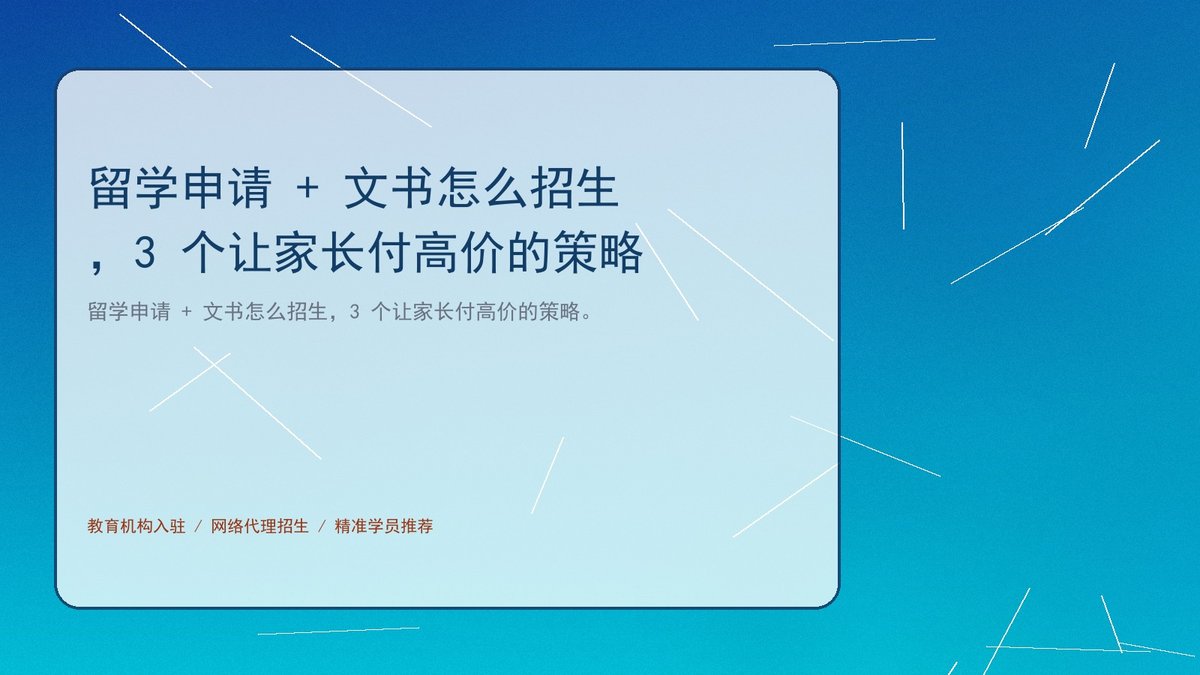 留学申请 + 文书怎么招生，3 个让家长付高价的策略

留学申请 + 文书怎么招生，3 个让家长付高价的策略。

教育机构入驻 / 网络代理招生 / 精准学员推荐